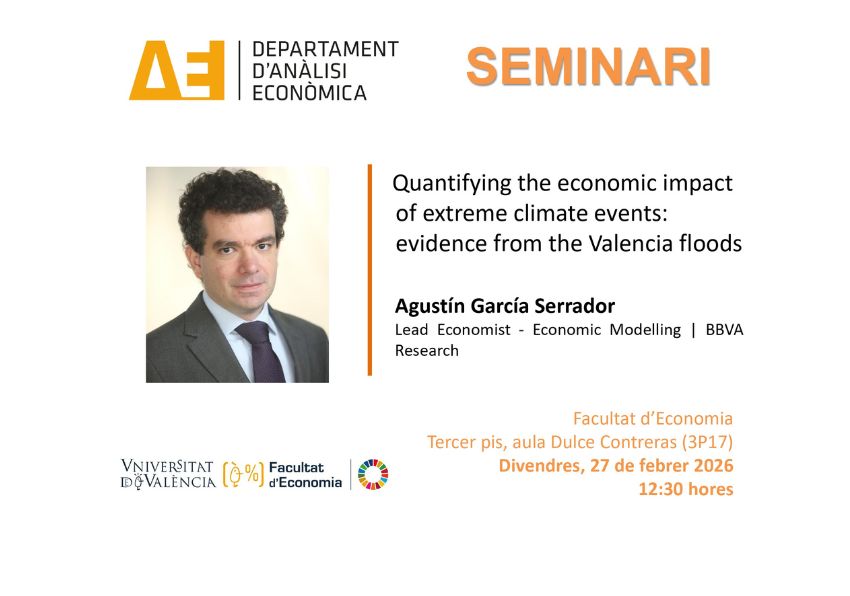 AE DEPARTAMENT D'ANÀLISI ECONÒMICA

SEMINARI

Quantifying the economic impact of extreme climate events: evidence from the Valencia floods

Agustín García Serrador
Lead Economist - Economic Modelling | BBVA Research

Facultat d'Economia
Tercer pis, aula Dulce Contreras (3P17)
Divendres, 27 de febrer 2026
12:30 hores

VNIVERSITAT DE VALÈNCIA Facultat d'Economia